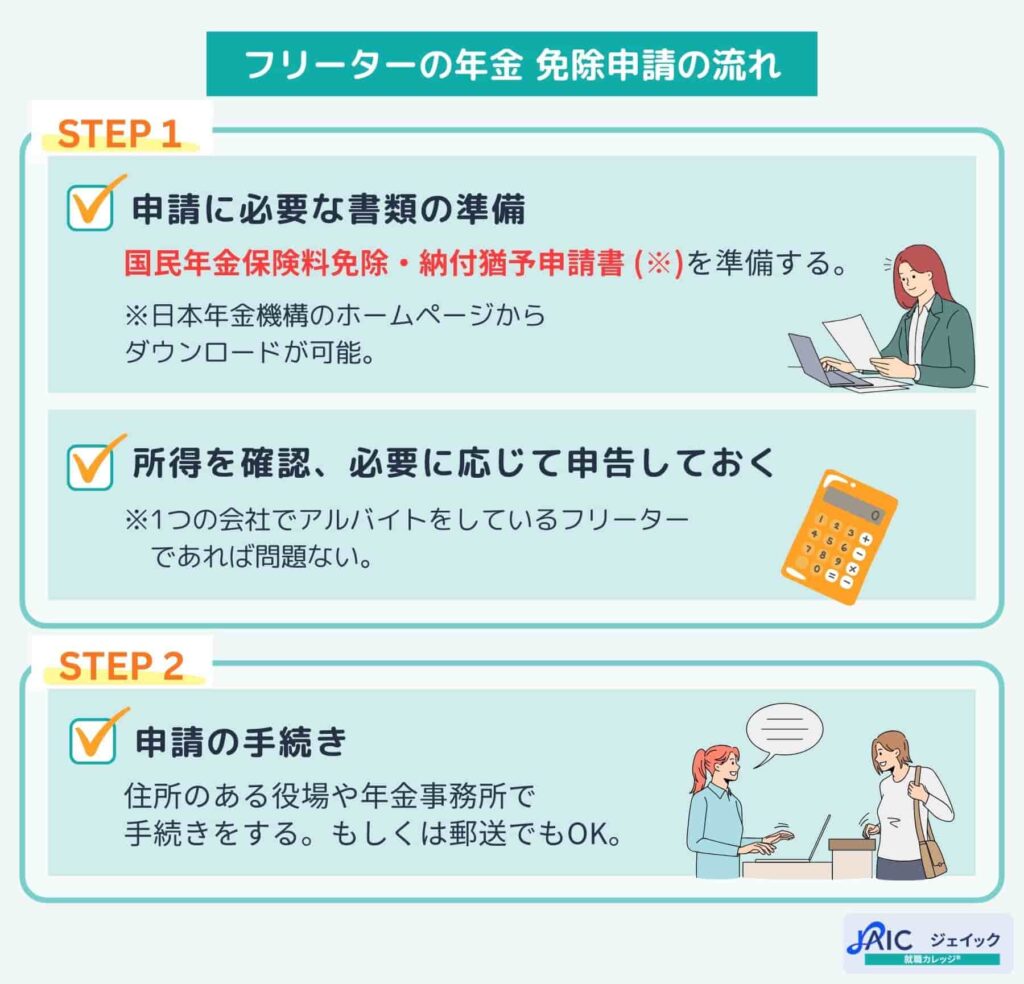 フリーターの年金 免除申請の流れ

STEP 1

申請に必要な書類の準備

国民年金保険料免除・納付猶予申請書 (※)を準備する。

※日本年金機構のホームページからダウンロードが可能。

所得を確認、必要に応じて申告しておく

※1つの会社でアルバイトをしているフリーターであれば問題ない。

STEP 2

申請の手続き

住所のある役場や年金事務所で手続きをする。もしくは郵送でもOK。

JAIC ジェイック
就職カレッジ®